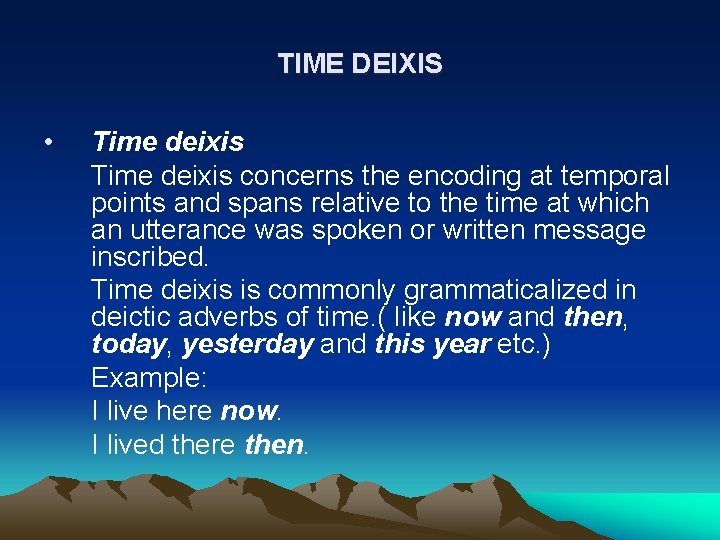 TIME DEIXIS

• Time deixis

Time deixis concerns the encoding at temporal points and spans relative to the time at which an utterance was spoken or written message inscribed.

Time deixis is commonly grammaticalized in deictic adverbs of time.( like now and then, today, yesterday and this year etc.)

Example:

I live here now.

I lived there then.